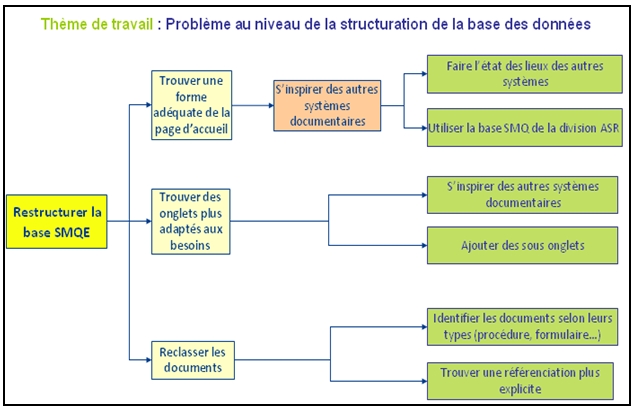 Thème de travail : Problème au niveau de la structuration de la base des données

Restructurer la base SMQE

Trouver une forme adéquate de la page d'accueil

S'inspirer des autres systèmes documentaires

Faire l'état des lieux des autres systèmes

Utiliser la base SMQ de la division ASR

Trouver des onglets plus adaptés aux besoins

S'inspirer des autres systèmes documentaires

Ajouter des sous onglets

Reclasser les documents

Identifier les documents selon leurs types (procédure, formulaire…)

Trouver une référenciation plus explicite